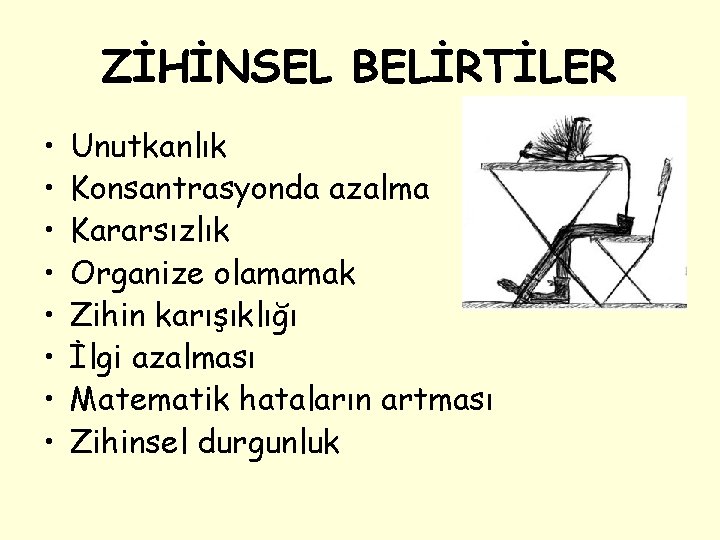 ZİHİNSEL BELİRTİLER

• Unutkanlık
• Konsantrasyonda azalma
• Kararsızlık
• Organize olamamak
• Zihin karışıklığı
• İlgi azalması
• Matematik hataların artması
• Zihinsel durgunluk